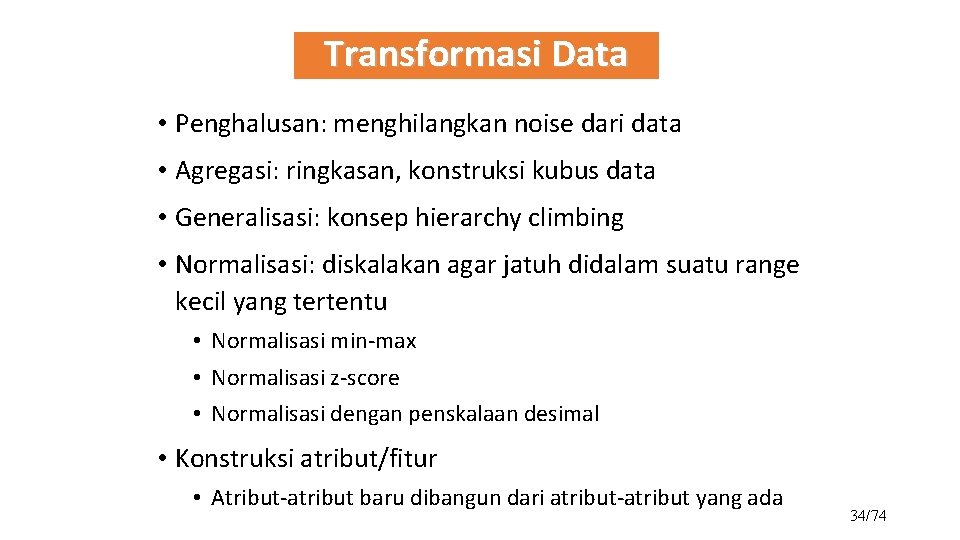 Transformasi Data

• Penghalusan: menghilangkan noise dari data

• Agregasi: ringkasan, konstruksi kubus data

• Generalisasi: konsep hierarchy climbing

• Normalisasi: diskalakan agar jatuh didalam suatu range kecil yang tertentu

• Normalisasi min-max

• Normalisasi z-score

• Normalisasi dengan penskalaan desimal

• Konstruksi atribut/fitur

• Atribut-atribut baru dibangun dari atribut-atribut yang ada

34/74